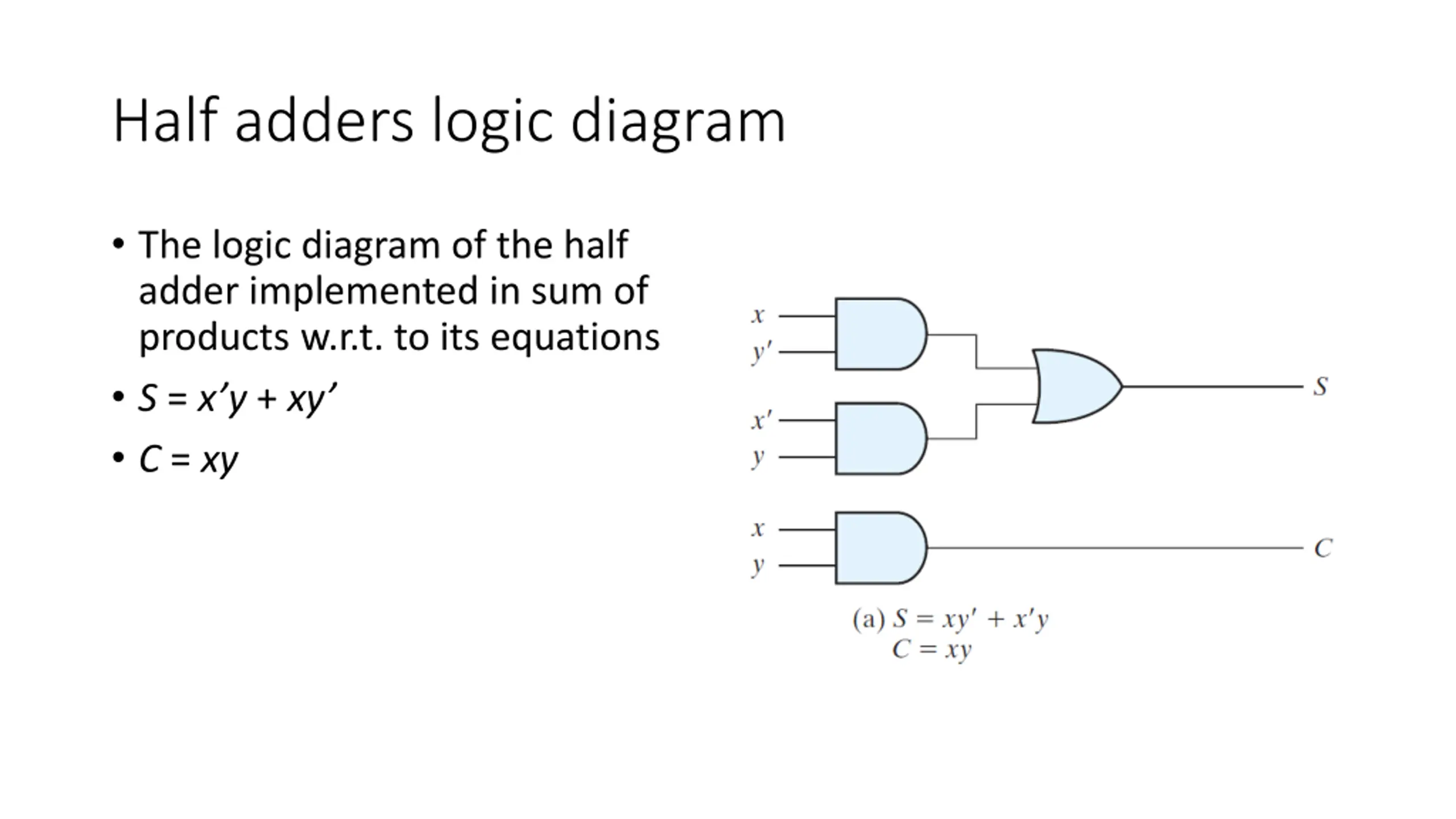 Half adders logic diagram

• The logic diagram of the half adder implemented in sum of products w.r.t. to its equations

• $S = x'y + xy'$

• $C = xy$

$x$
$y'$
$x'$
$y$
$S$
$x$
$y$
$C$

(a) $S = xy' + x'y$
$C = xy$